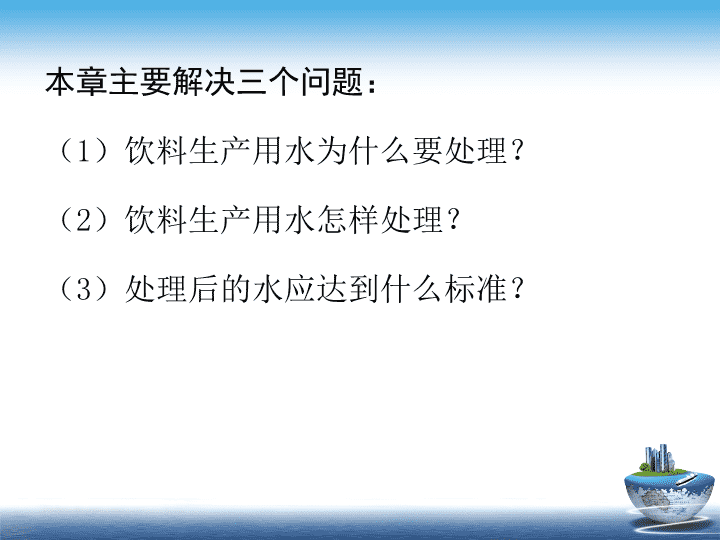 本章主要解决三个问题：

（1）饮料生产用水为什么要处理？

（2）饮料生产用水怎样处理？

（3）处理后的水应达到什么标准？